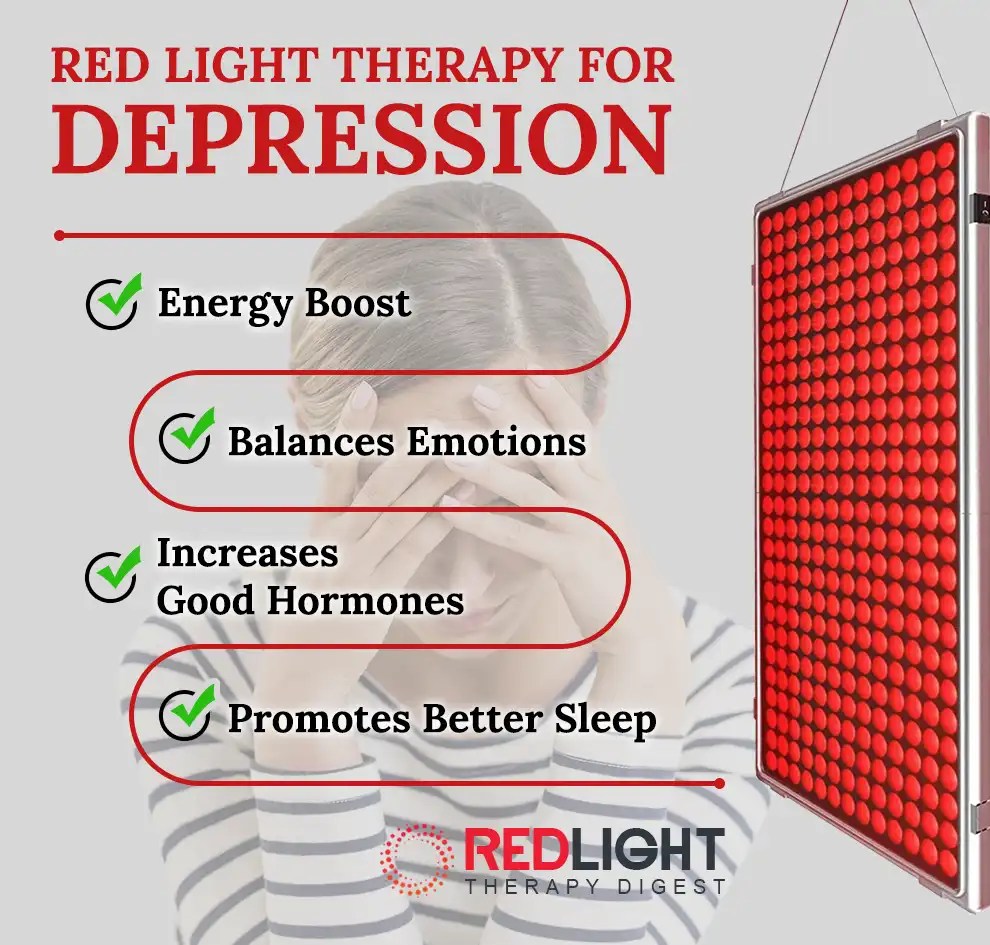 RED LIGHT THERAPY FOR
DEPRESSION

Energy Boost

Balances Emotions

Increases Good Hormones

Promotes Better Sleep

REDLIGHT
THERAPY DIGEST